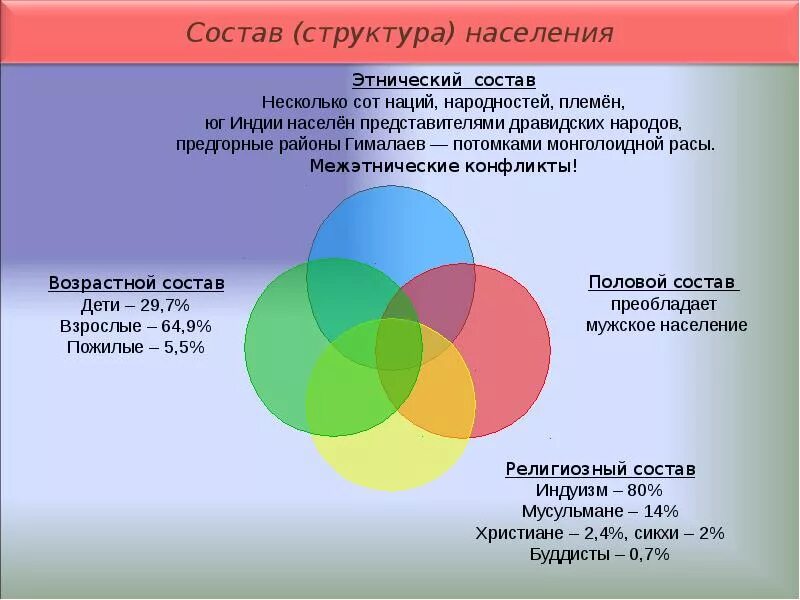 Состав (структура) населения

Этнический состав
Несколько сот наций, народностей, племён, юг Индии населён представителями дравидских народов, предгорные районы Гималаев — потомками монголоидной расы.
Межэтнические конфликты!

Возрастной состав
Дети – 29,7%
Взрослые – 64,9%
Пожилые – 5,5%

Половой состав
преобладает мужское население

Религиозный состав
Индуизм – 80%
Мусульмане – 14%
Христиане – 2,4%, сикхи – 2%
Буддисты – 0,7%